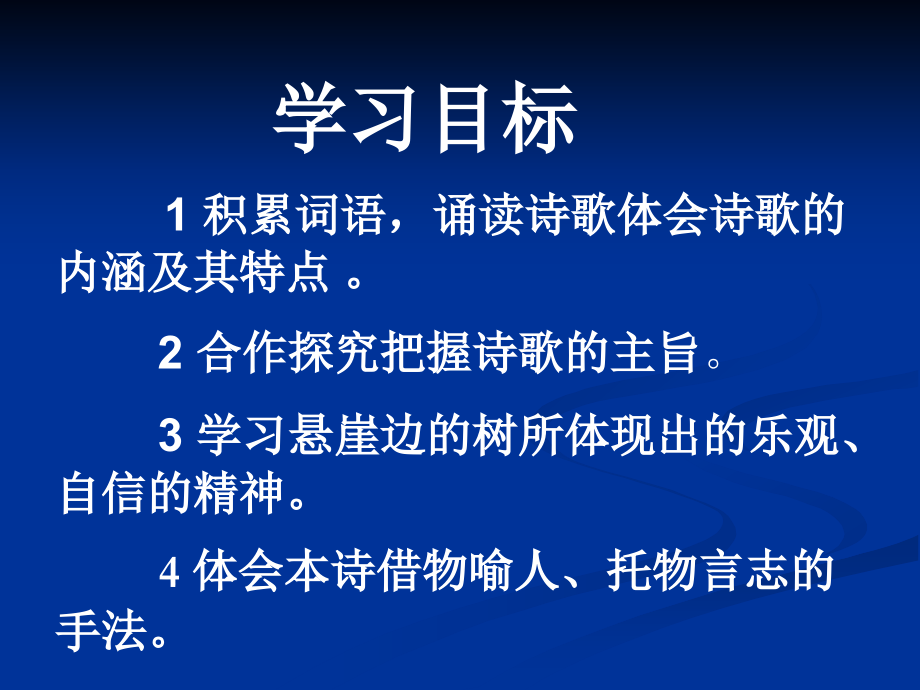 学习目标

1 积累词语，诵读诗歌体会诗歌的内涵及其特点 。

2 合作探究把握诗歌的主旨。

3 学习悬崖边的树所体现出的乐观、自信的精神。

4 体会本诗借物喻人、托物言志的手法。